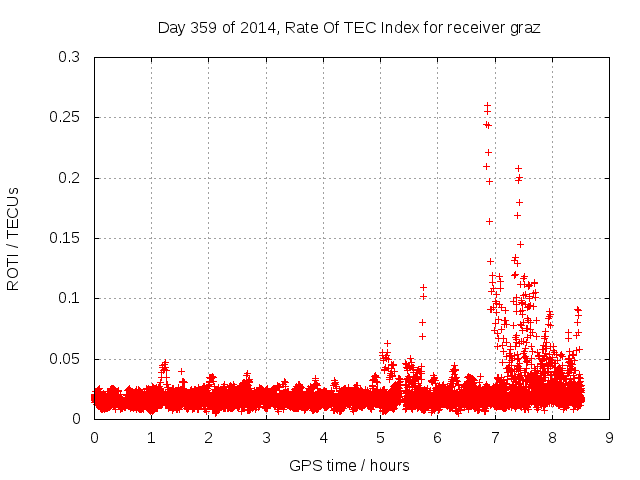 Day 359 of 2014, Rate Of TEC Index for receiver graz

ROTI / TECUs

0.3
0.25
0.2
0.15
0.1
0.05
0

0 1 2 3 4 5 6 7 8 9

GPS time / hours